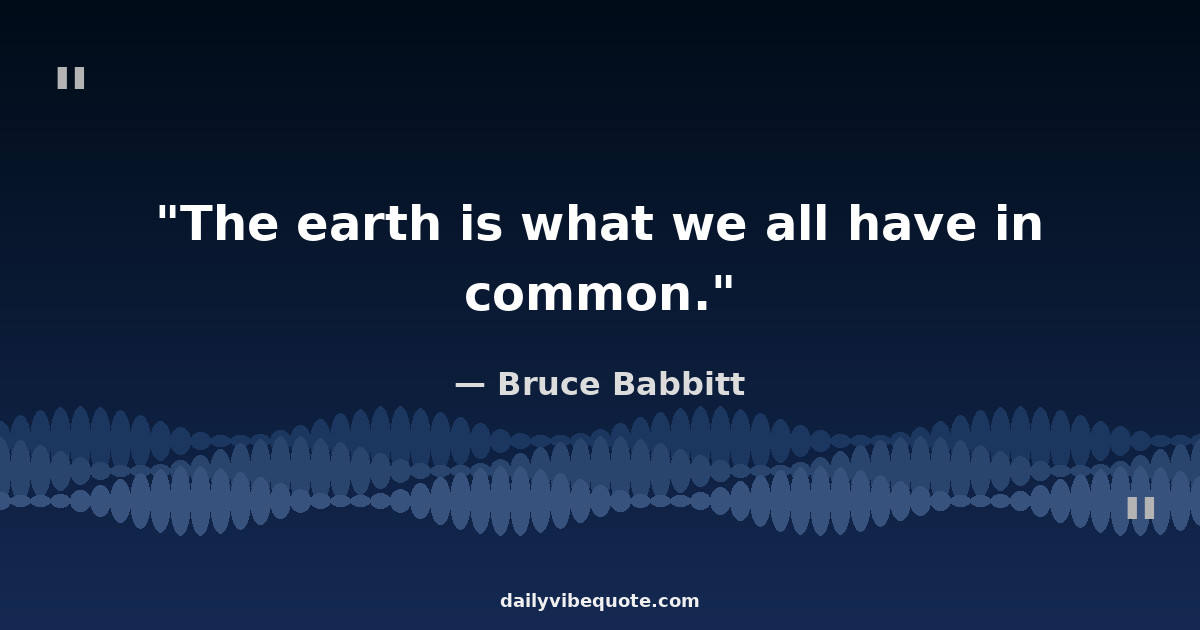 "

"The earth is what we all have in common."

— Bruce Babbitt

"

dailyvibequote.com